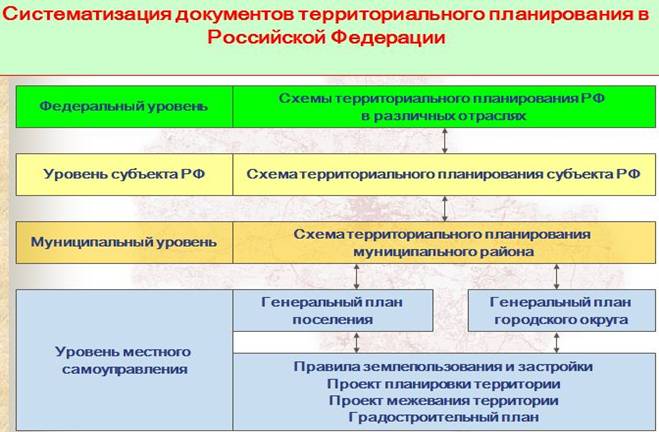 Систематизация документов территориального планирования в Российской Федерации

Федеральный уровень

Схемы территориального планирования РФ в различных отраслях

Уровень субъекта РФ

Схема территориального планирования субъекта РФ

Муниципальный уровень

Схема территориального планирования муниципального района

Уровень местного самоуправления

Генеральный план поселения

Генеральный план городского округа

Правила землепользования и застройки
Проект планировки территории
Проект межевания территории
Градостроительный план